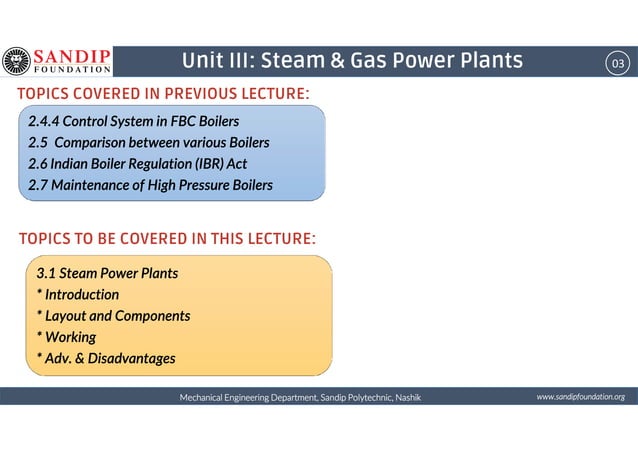 SANDIP FOUNDATION

Unit III: Steam & Gas Power Plants

03

TOPICS COVERED IN PREVIOUS LECTURE:

2.4.4 Control System in FBC Boilers
2.5 Comparison between various Boilers
2.6 Indian Boiler Regulation (IBR) Act
2.7 Maintenance of High Pressure Boilers

TOPICS TO BE COVERED IN THIS LECTURE:

3.1 Steam Power Plants
* Introduction
* Layout and Components
* Working
* Adv. & Disadvantages

Mechanical Engineering Department, Sandip Polytechnic, Nashik

www.sandipfoundation.org